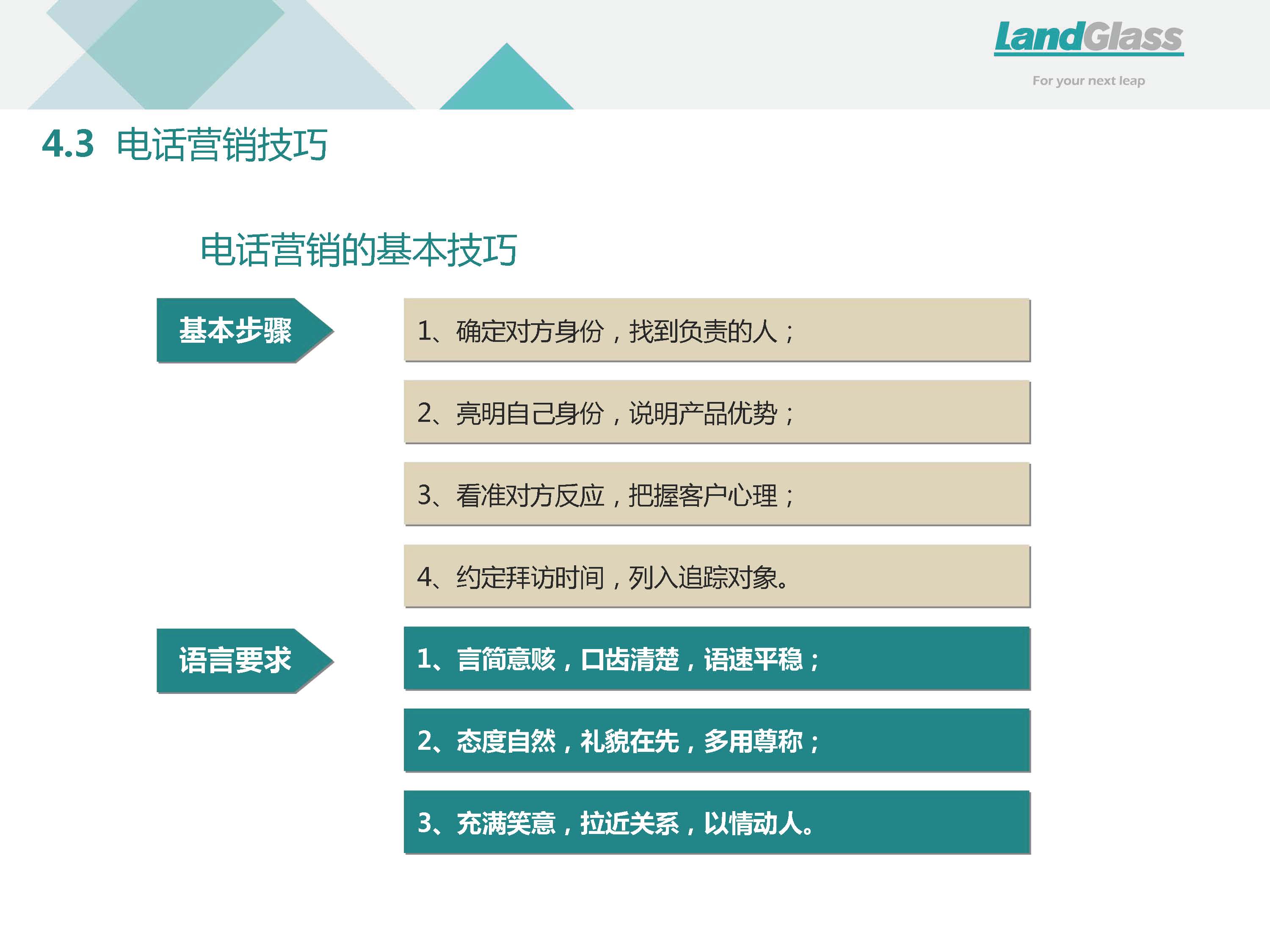 LandGlass
For your next leap

4.3 电话营销技巧

电话营销的基本技巧

基本步骤

1、确定对方身份，找到负责的人；

2、亮明自己身份，说明产品优势；

3、看准对方反应，把握客户心理；

4、约定拜访时间，列入追踪对象。

语言要求

1、言简意赅，口齿清楚，语速平稳；

2、态度自然，礼貌在先，多用尊称；

3、充满笑意，拉近关系，以情动人。